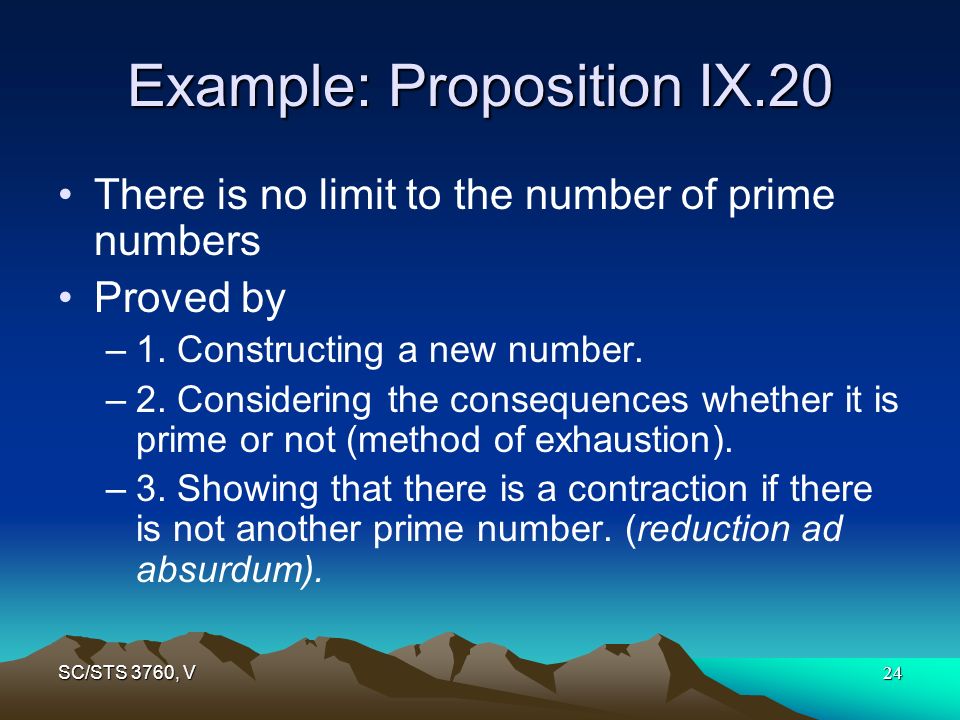 Example: Proposition IX.20

• There is no limit to the number of prime numbers

• Proved by

– 1. Constructing a new number.

– 2. Considering the consequences whether it is prime or not (method of exhaustion).

– 3. Showing that there is a contraction if there is not another prime number. (reduction ad absurdum).

SC/STS 3760, V

24